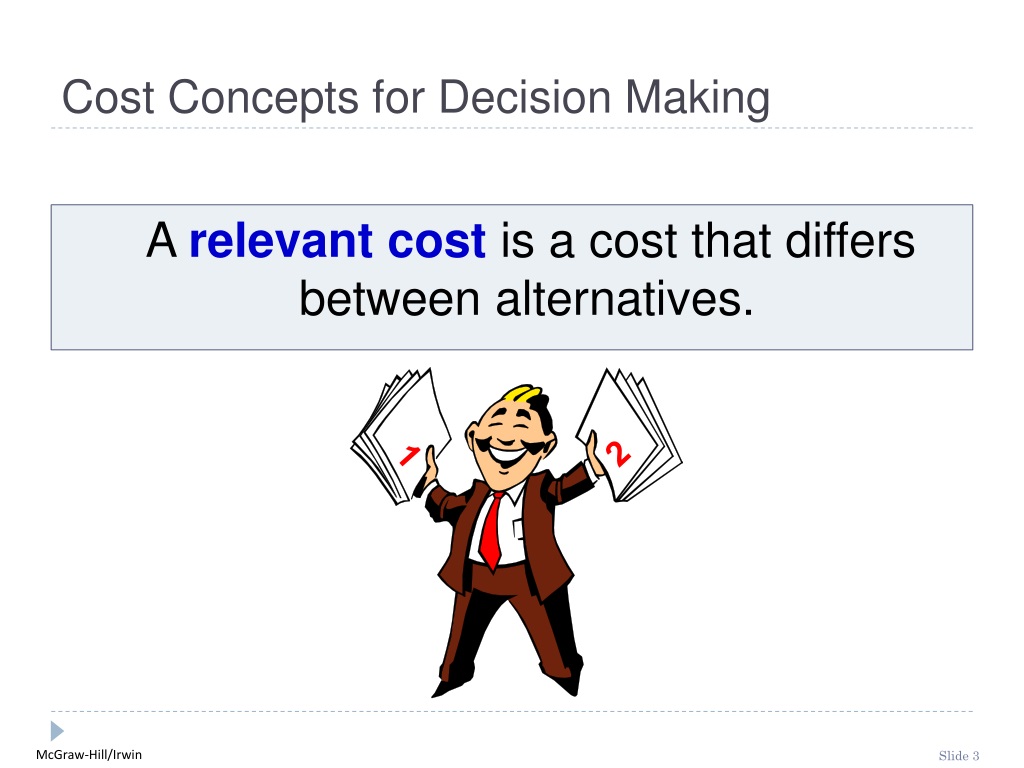 Cost Concepts for Decision Making

A relevant cost is a cost that differs between alternatives.

1

2

McGraw-Hill/Irwin

Slide 3